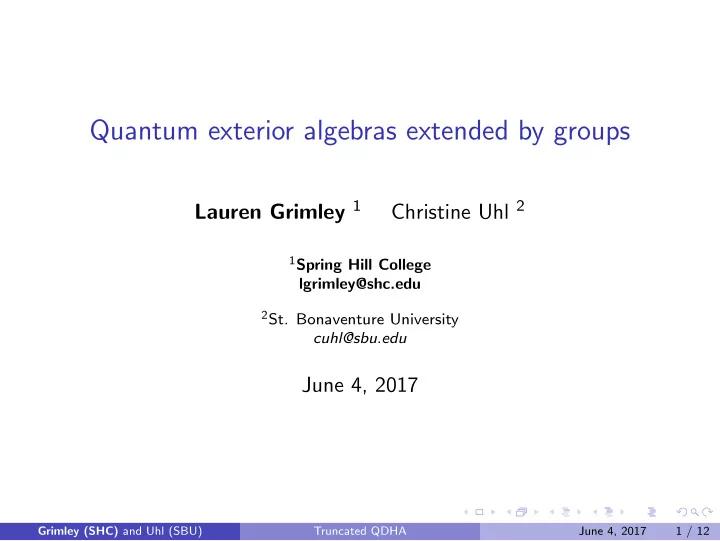 Quantum exterior algebras extended by groups

Lauren Grimley $^1$ Christine Uhl $^2$

$^1$Spring Hill College
lgrimley@shc.edu

$^2$St. Bonaventure University
cuhl@sbu.edu

June 4, 2017

Grimley (SHC) and Uhl (SBU) Truncated QDHA June 4, 2017 1 / 12